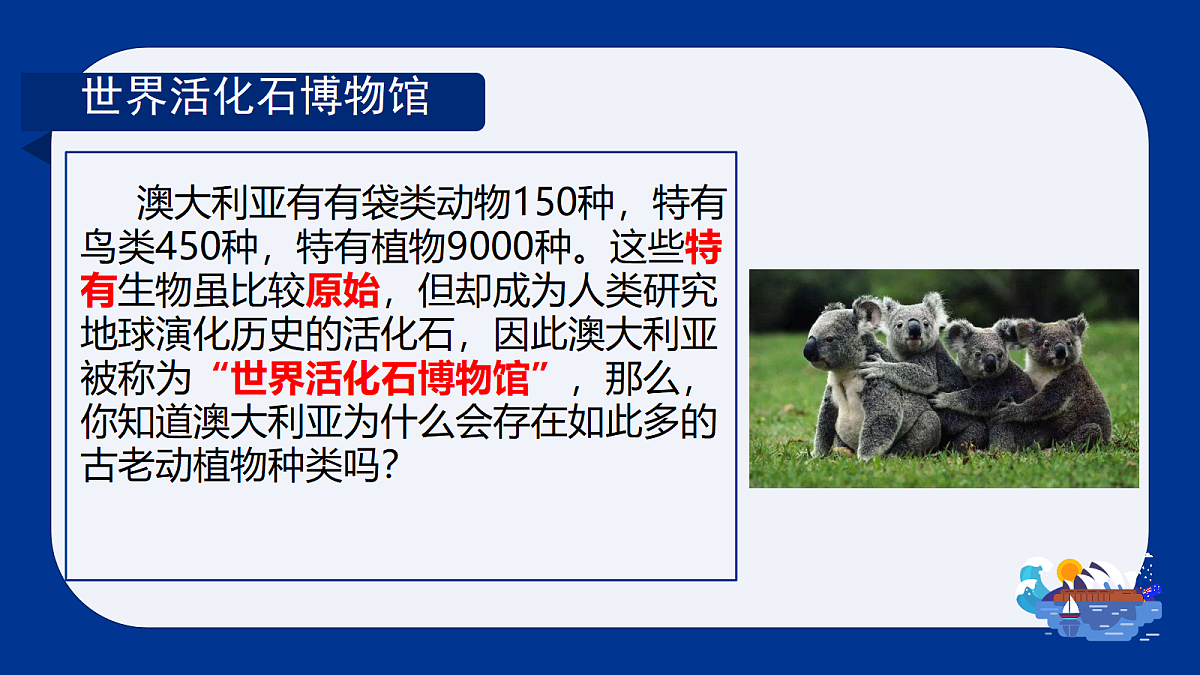 世界活化石博物馆

澳大利亚有有袋类动物150种，特有鸟类450种，特有植物9000种。这些特有生物虽比较原始，但却成为人类研究地球演化历史的活化石，因此澳大利亚被称为“世界活化石博物馆”，那么，你知道澳大利亚为什么会存在如此多的古老动植物种类吗？